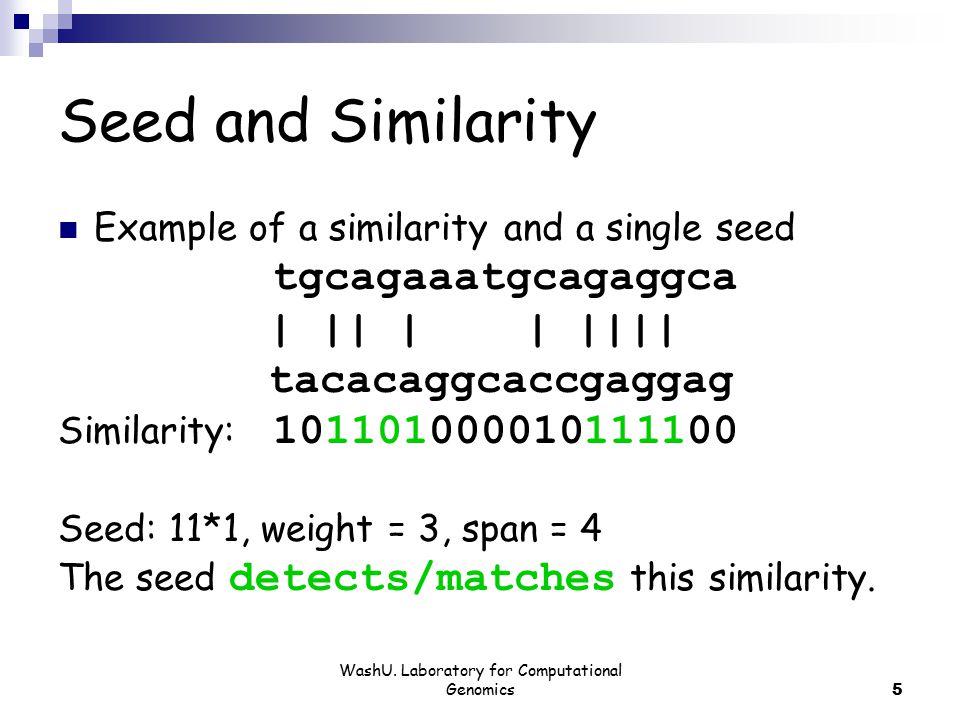 Seed and Similarity

Example of a similarity and a single seed

tgcagaaatgcagaggca

| || |     | ||||

tacacaggcaccgaggag

Similarity: 101101000010111100

Seed: 11*1, weight = 3, span = 4

The seed detects/matches this similarity.

WashU. Laboratory for Computational Genomics

5